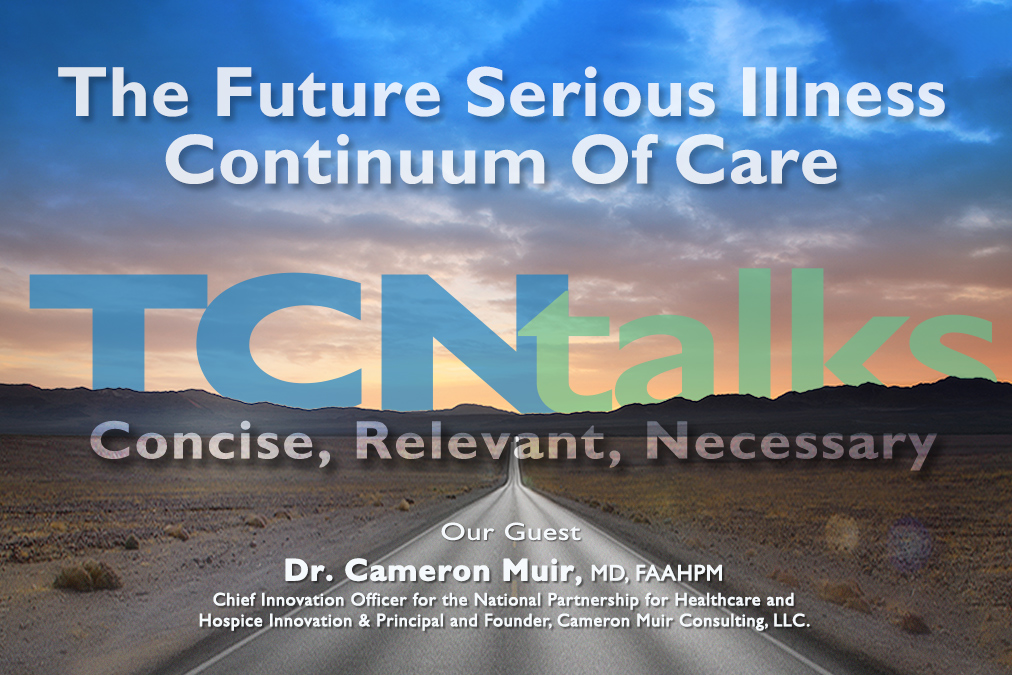 The Future Serious Illness Continuum Of Care

TCNtalks

Concise, Relevant, Necessary

Our Guest

Dr. Cameron Muir, MD, FAAHPM

Chief Innovation Officer for the National Partnership for Healthcare and Hospice Innovation & Principal and Founder, Cameron Muir Consulting, LLC.